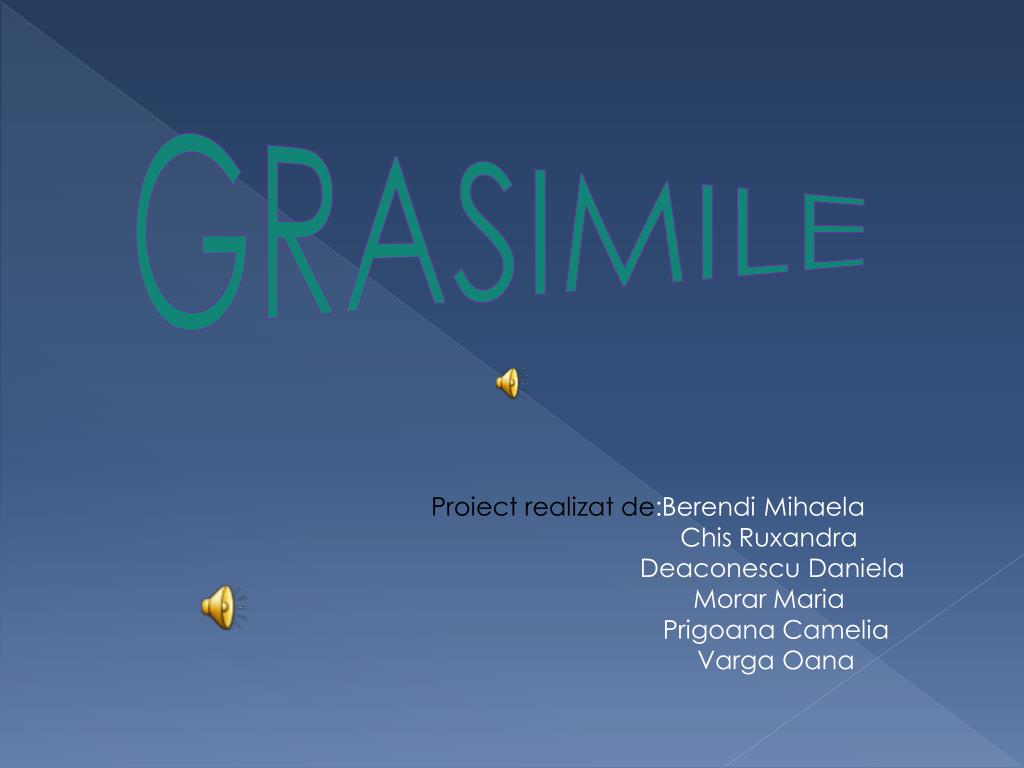 GRASIMILE

Proiect realizat de:Berendi Mihaela
Chis Ruxandra
Deaconescu Daniela
Morar Maria
Prigoana Camelia
Varga Oana